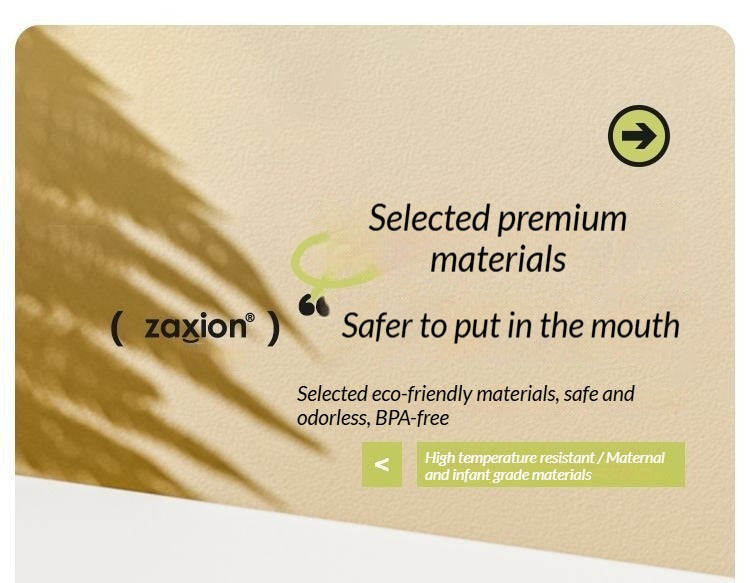 Selected premium materials

( zaxion® )

“ Safer to put in the mouth

Selected eco-friendly materials, safe and odorless, BPA-free

<

High temperature resistant / Maternal and infant grade materials